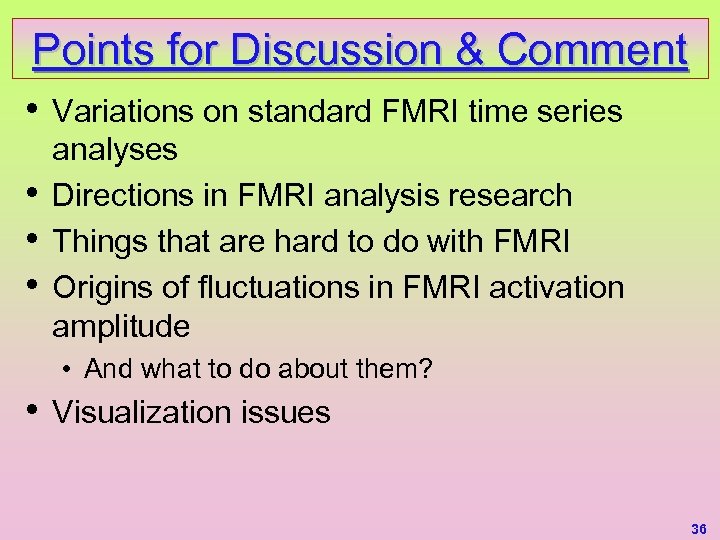 Points for Discussion & Comment

• Variations on standard FMRI time series analyses
• Directions in FMRI analysis research
• Things that are hard to do with FMRI
• Origins of fluctuations in FMRI activation amplitude
  • And what to do about them?
• Visualization issues

36